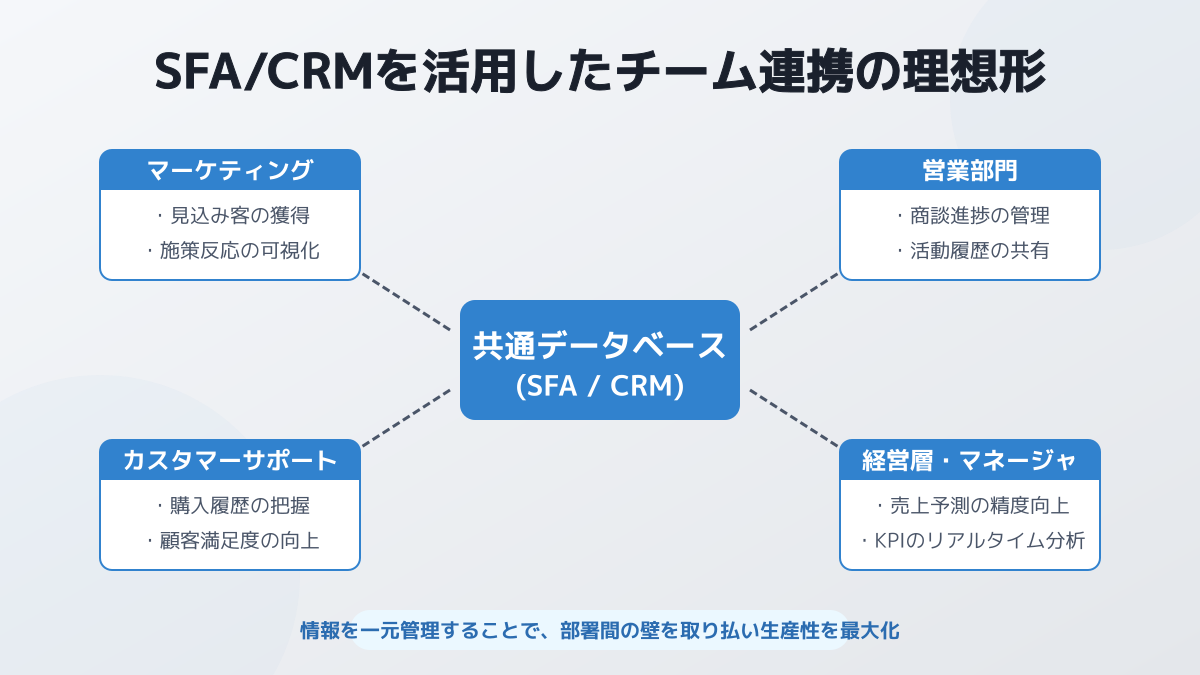 SFA/CRMを活用したチーム連携の理想形

マーケティング
・見込み客の獲得
・施策反応の可視化

営業部門
・商談進捗の管理
・活動履歴の共有

共通データベース
(SFA / CRM)

カスタマーサポート
・購入履歴の把握
・顧客満足度の向上

経営層・マネージャ
・売上予測の精度向上
・KPIのリアルタイム分析

情報を一元管理することで、部署間の壁を取り払い生産性を最大化